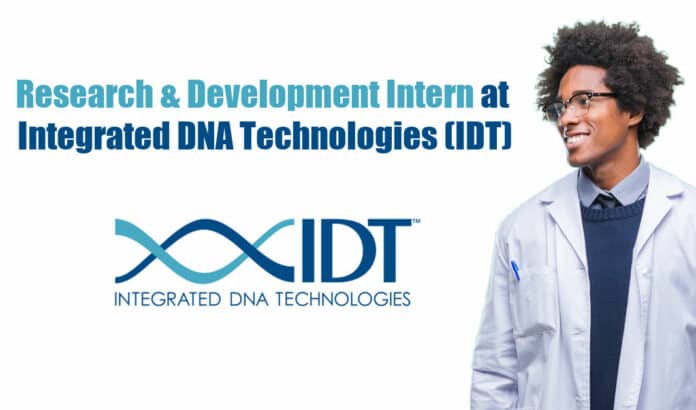 Research & Development Intern at Integrated DNA Technologies (IDT)

IDT™
INTEGRATED DNA TECHNOLOGIES